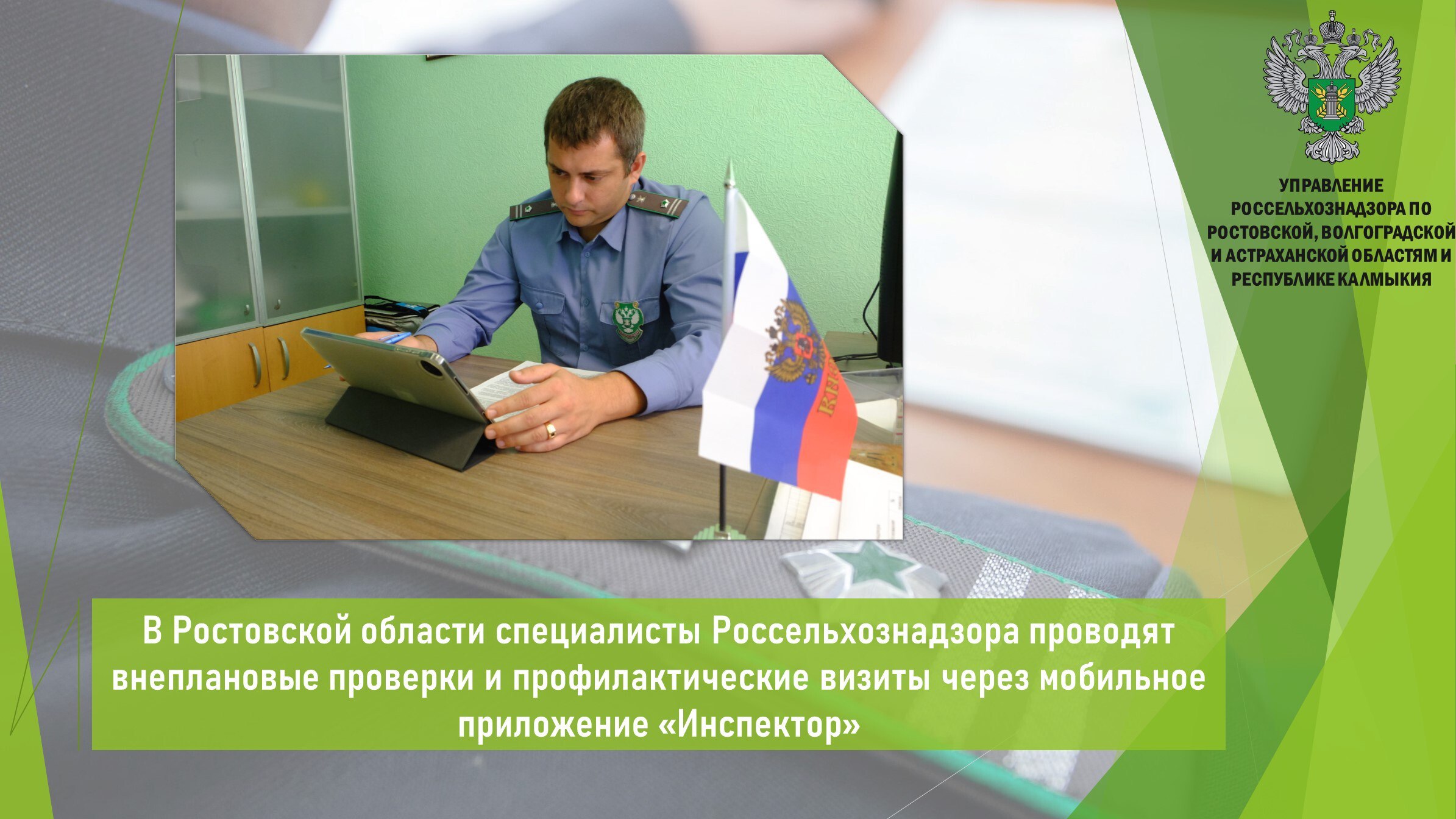 УПРАВЛЕНИЕ РОССЕЛЬХОЗНАДЗОРА ПО РОСТОВСКОЙ, ВОЛГОГРАДСКОЙ И АСТРАХАНСКОЙ ОБЛАСТЯМ И РЕСПУБЛИКЕ КАЛМЫКИЯ

В Ростовской области специалисты Россельхознадзора проводят внеплановые проверки и профилактические визиты через мобильное приложение «Инспектор»